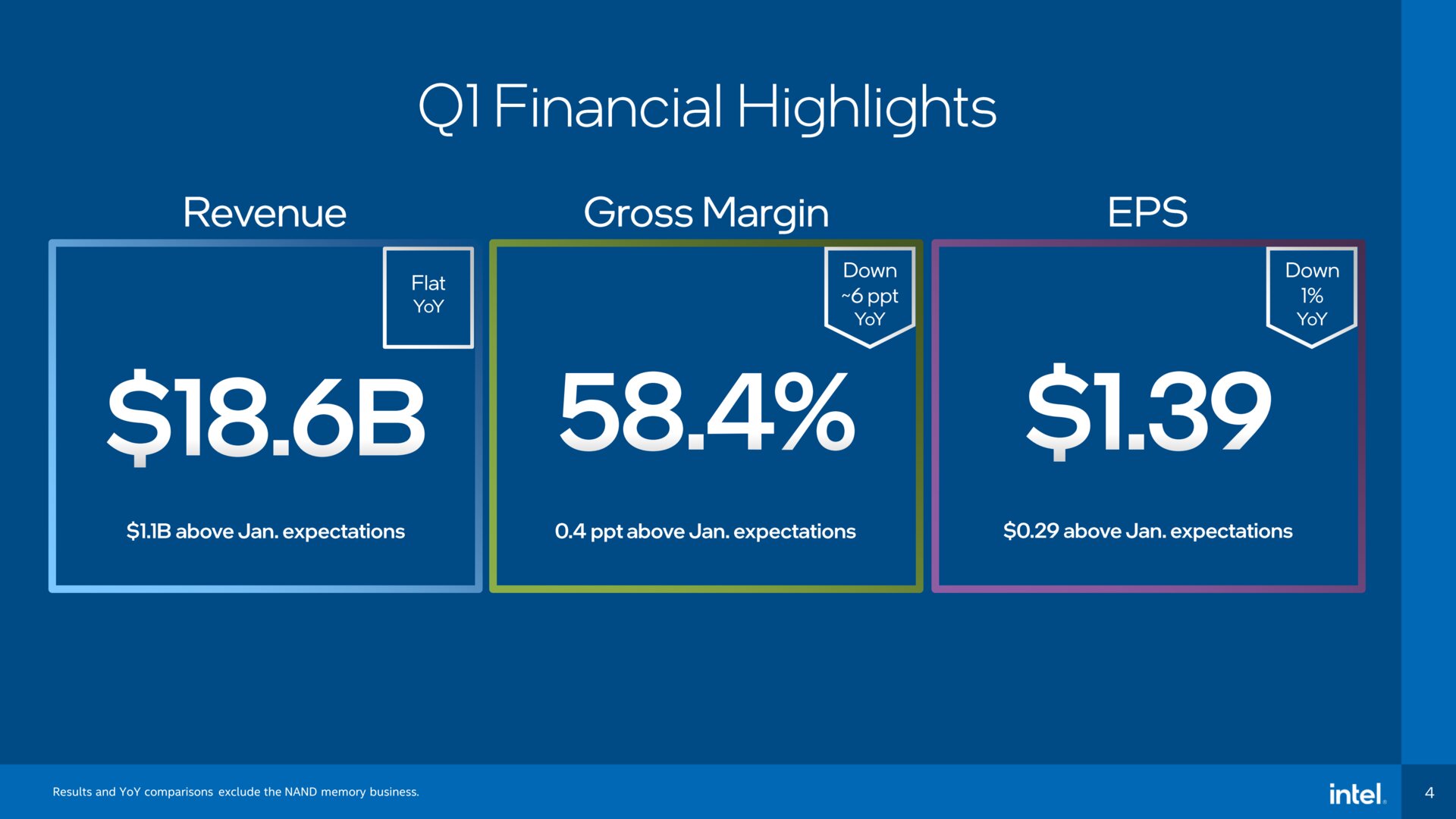 Q1 Financial Highlights

Revenue

Flat YoY

\$18.6B

\$1.1B above Jan. expectations

Gross Margin

Down ~6 ppt YoY

58.4%

0.4 ppt above Jan. expectations

EPS

Down 1% YoY

\$1.39

\$0.29 above Jan. expectations

Results and YoY comparisons exclude the NAND memory business.

intel.

4